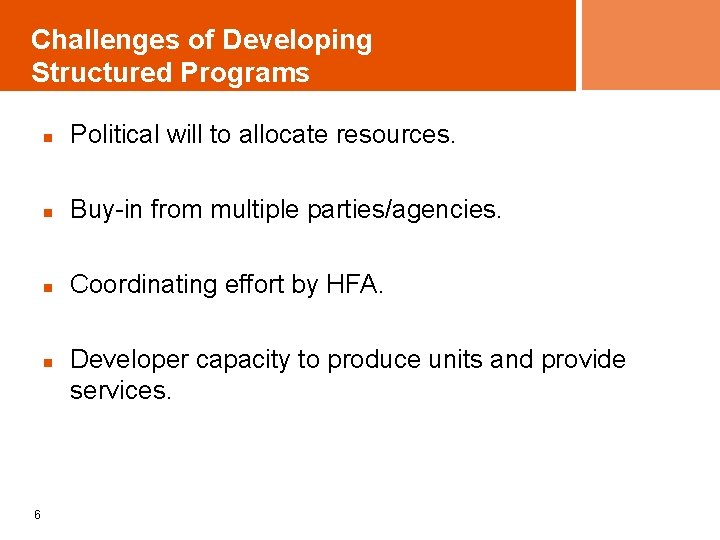 Challenges of Developing Structured Programs

- Political will to allocate resources.
- Buy-in from multiple parties/agencies.
- Coordinating effort by HFA.
- Developer capacity to produce units and provide services.

6